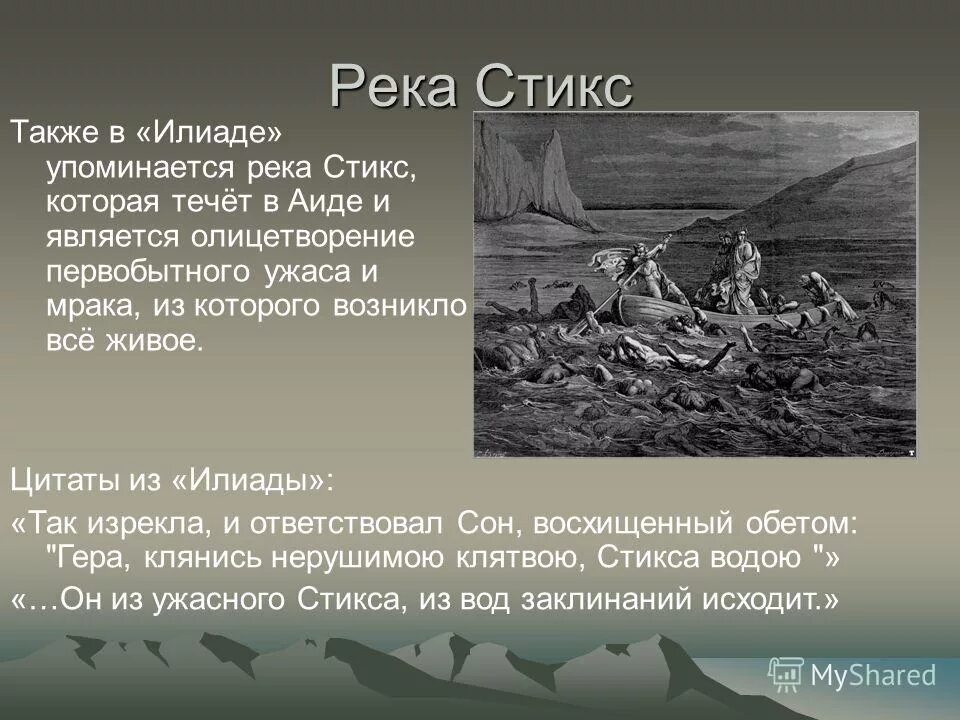 Река Стикс

Также в «Илиаде» упоминается река Стикс, которая течёт в Аиде и является олицетворение первобытного ужаса и мрака, из которого возникло всё живое.

Цитаты из «Илиады»:

«Так изрекла, и ответствовал Сон, восхищенный обетом: "Гера, клянись нерушимою клятвою, Стикса водою "»

«…Он из ужасного Стикса, из вод заклинаний исходит.»

MyShared